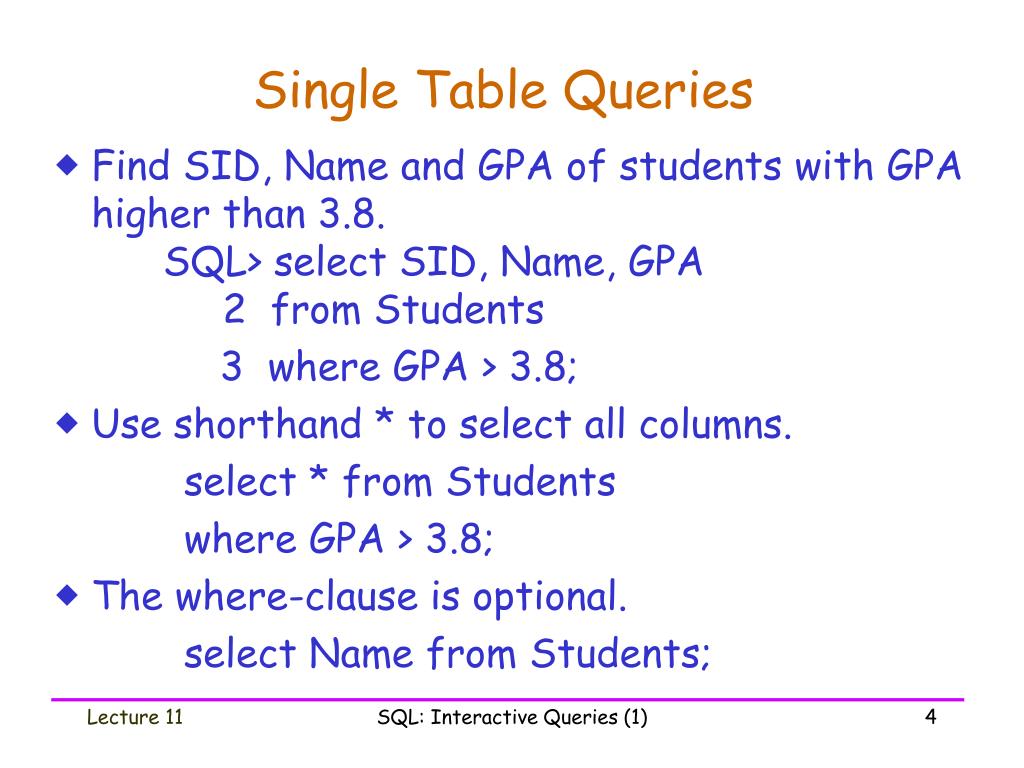 Single Table Queries

◆ Find SID, Name and GPA of students with GPA higher than 3.8.

SQL> select SID, Name, GPA
2 from Students
3 where GPA > 3.8;

◆ Use shorthand * to select all columns.

select * from Students
where GPA > 3.8;

◆ The where-clause is optional.

select Name from Students;

Lecture 11 SQL: Interactive Queries (1) 4